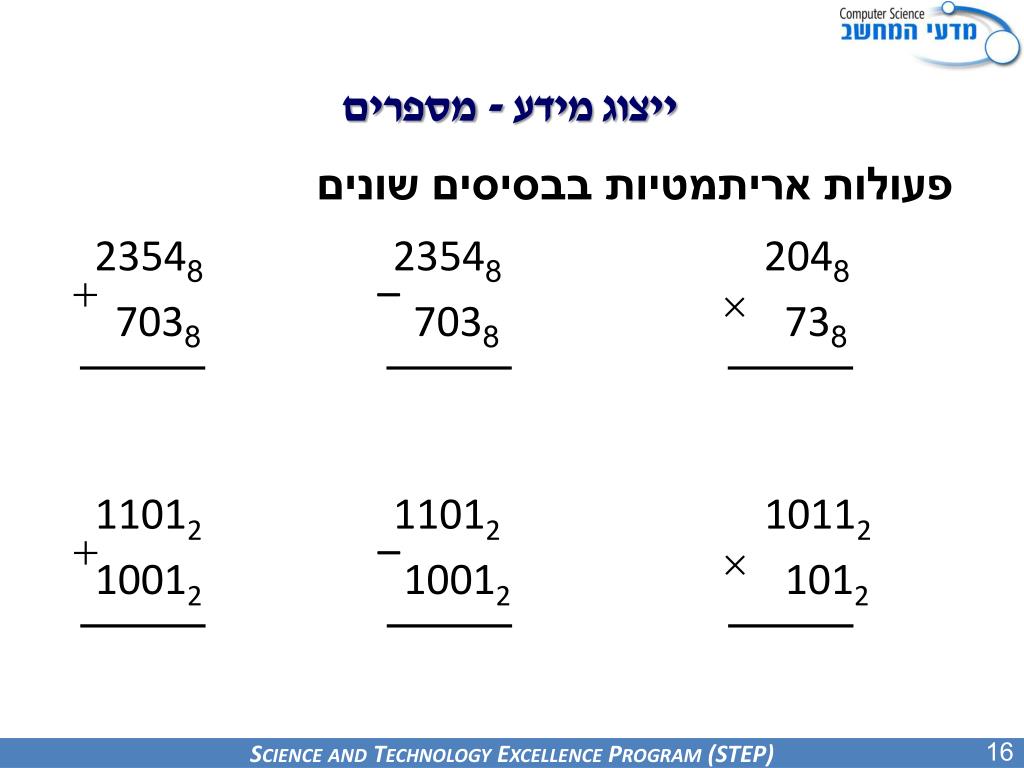 Computer Science
מדעי המחשב

ייצוג מידע - מספרים

פעולות אריתמטיות בבסיסים שונים

$2354_8$
$+$
$703_8$

$2354_8$
$-$
$703_8$

$204_8$
$\times$
$73_8$

$1101_2$
$+$
$1001_2$

$1101_2$
$-$
$1001_2$

$1011_2$
$\times$
$101_2$

SCIENCE AND TECHNOLOGY EXCELLENCE PROGRAM (STEP)
16